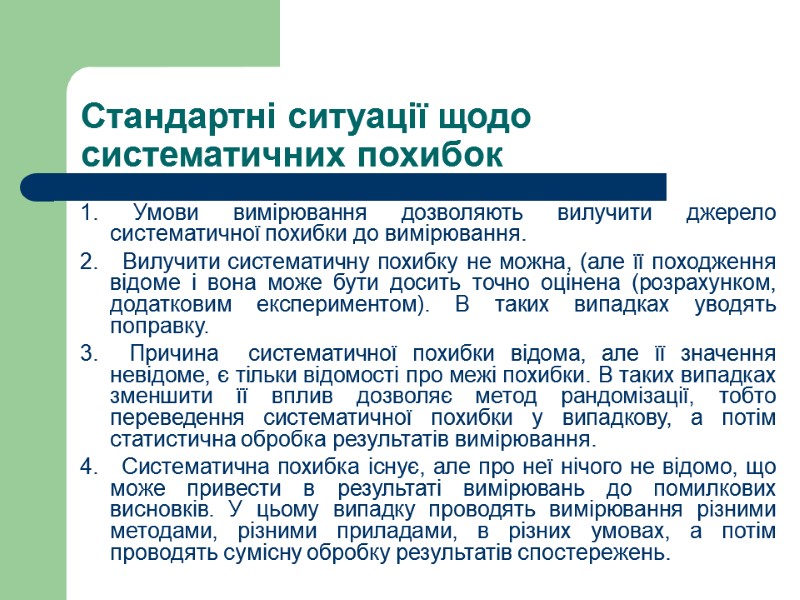 Стандартні ситуації щодо систематичних похибок

1. Умови вимірювання дозволяють вилучити джерело систематичної похибки до вимірювання.

2. Вилучити систематичну похибку не можна, (але її походження відоме і вона може бути досить точно оцінена (розрахунком, додатковим експериментом). В таких випадках уводять поправку.

3. Причина систематичної похибки відома, але її значення невідоме, є тільки відомості про межі похибки. В таких випадках зменшити її вплив дозволяє метод рандомізації, тобто переведення систематичної похибки у випадкову, а потім статистична обробка результатів вимірювання.

4. Систематична похибка існує, але про неї нічого не відомо, що може привести в результаті вимірювань до помилкових висновків. У цьому випадку проводять вимірювання різними методами, різними приладами, в різних умовах, а потім проводять сумісну обробку результатів спостережень.